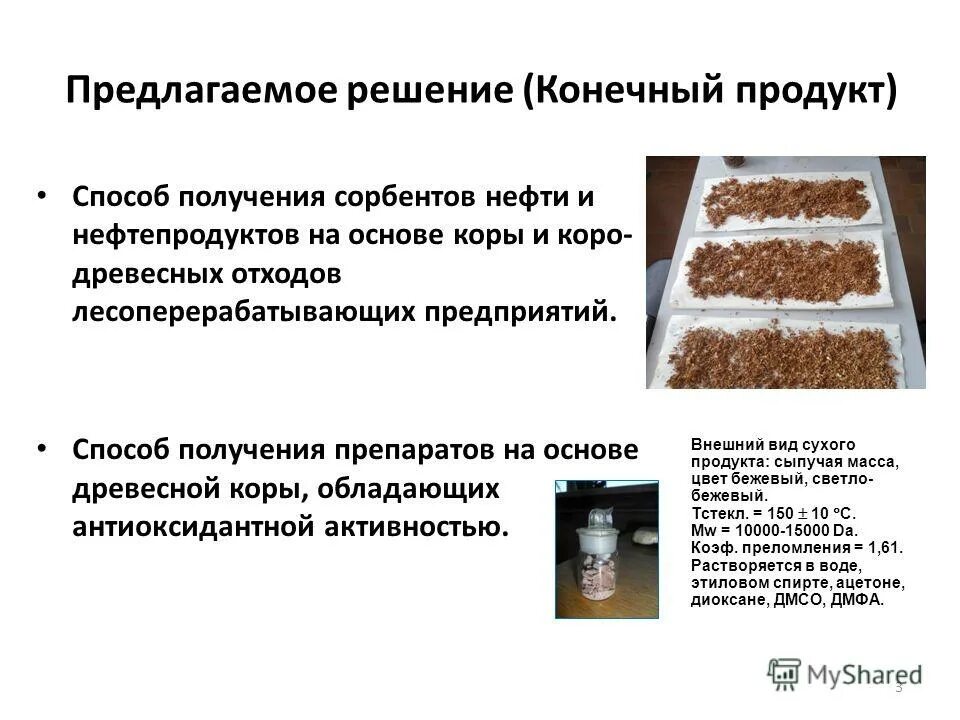 Предлагаемое решение (Конечный продукт)

• Способ получения сорбентов нефти и нефтепродуктов на основе коры и коро-древесных отходов лесоперерабатывающих предприятий.

• Способ получения препаратов на основе древесной коры, обладающих антиоксидантной активностью.

Внешний вид сухого продукта: сыпучая масса, цвет бежевый, светло-бежевый.
Тстекл. = 150 $\pm$ 10 °С.
Mw = 10000-15000 Da.
Коэф. преломления = 1,61.
Растворяется в воде, этиловом спирте, ацетоне, диоксане, ДМСО, ДМФА.

MyShared

3